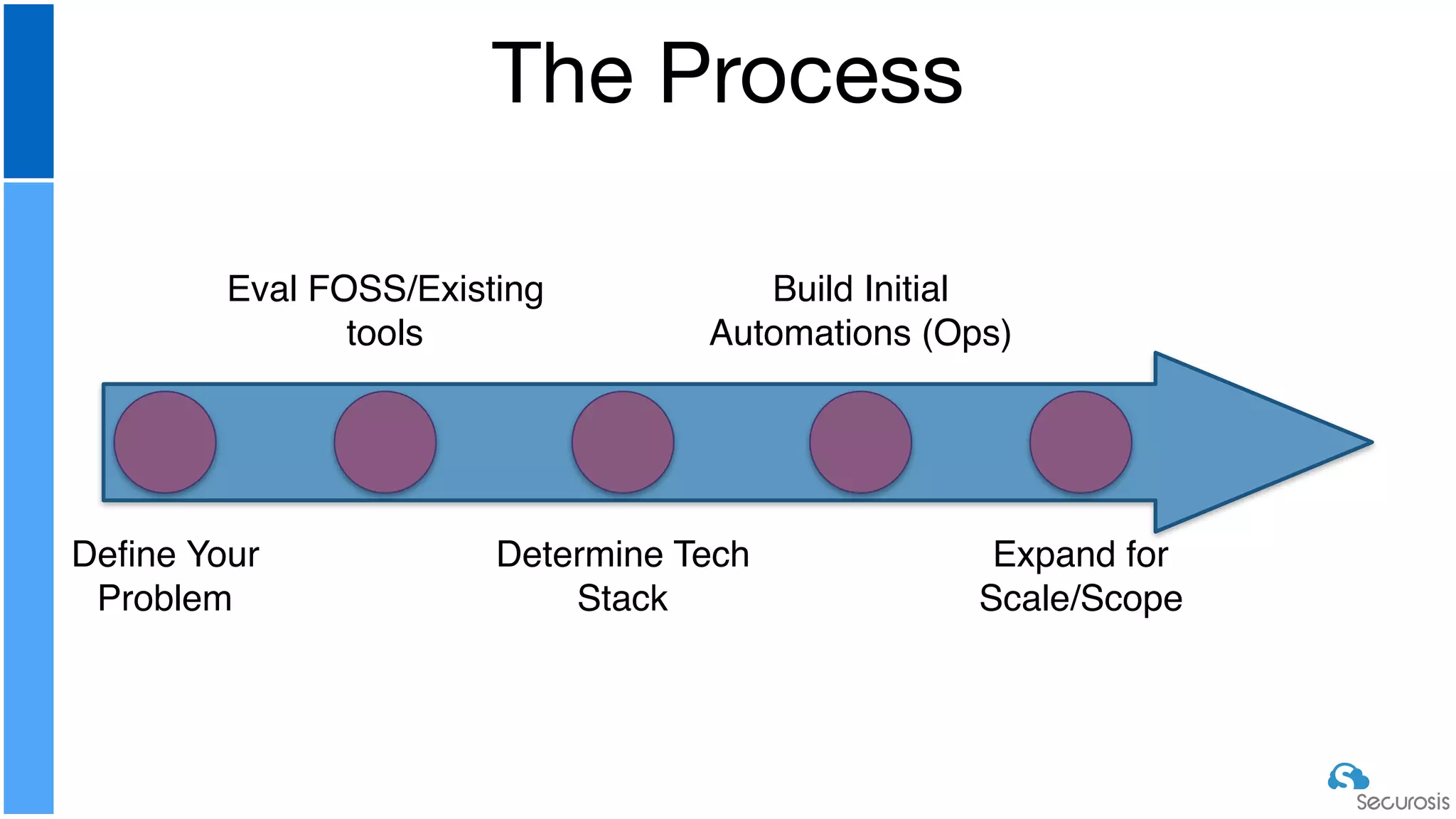 The Process

Eval FOSS/Existing tools

Build Initial Automations (Ops)

Define Your Problem

Determine Tech Stack

Expand for Scale/Scope

Securosis